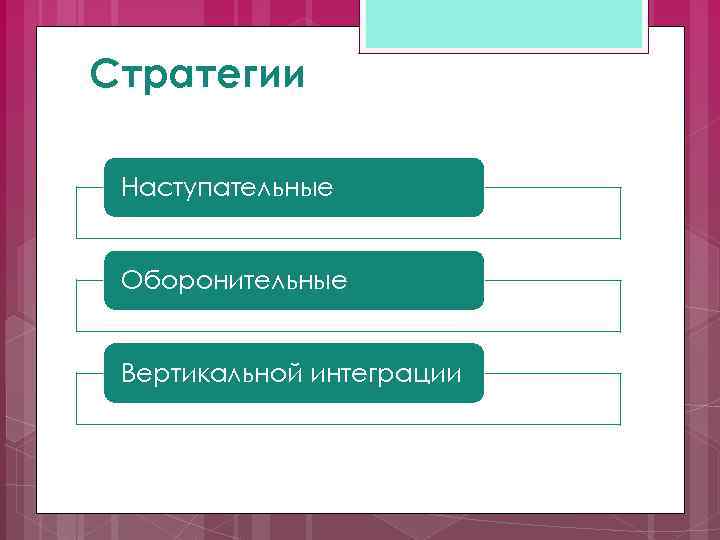 Стратегии

Наступательные

Оборонительные

Вертикальной интеграции